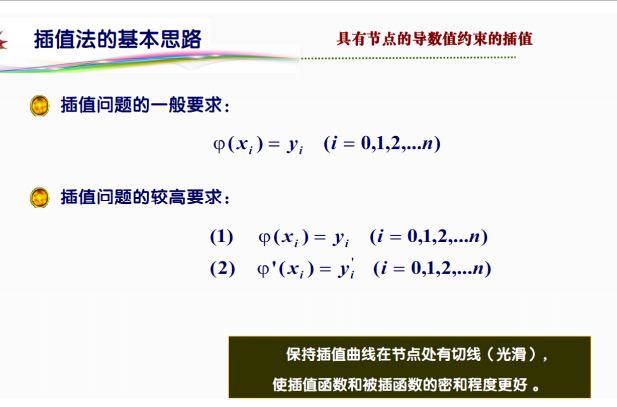 插值法的基本思路

具有节点的导数值约束的插值

插值问题的一般要求：

$\varphi(x_i) = y_i \quad (i = 0,1,2,...n)$

插值问题的较高要求：

(1) $\varphi(x_i) = y_i \quad (i = 0,1,2,...n)$

(2) $\varphi'(x_i) = y_i' \quad (i = 0,1,2,...n)$

保持插值曲线在节点处有切线（光滑），

使插值函数和被插函数的密和程度更好 。